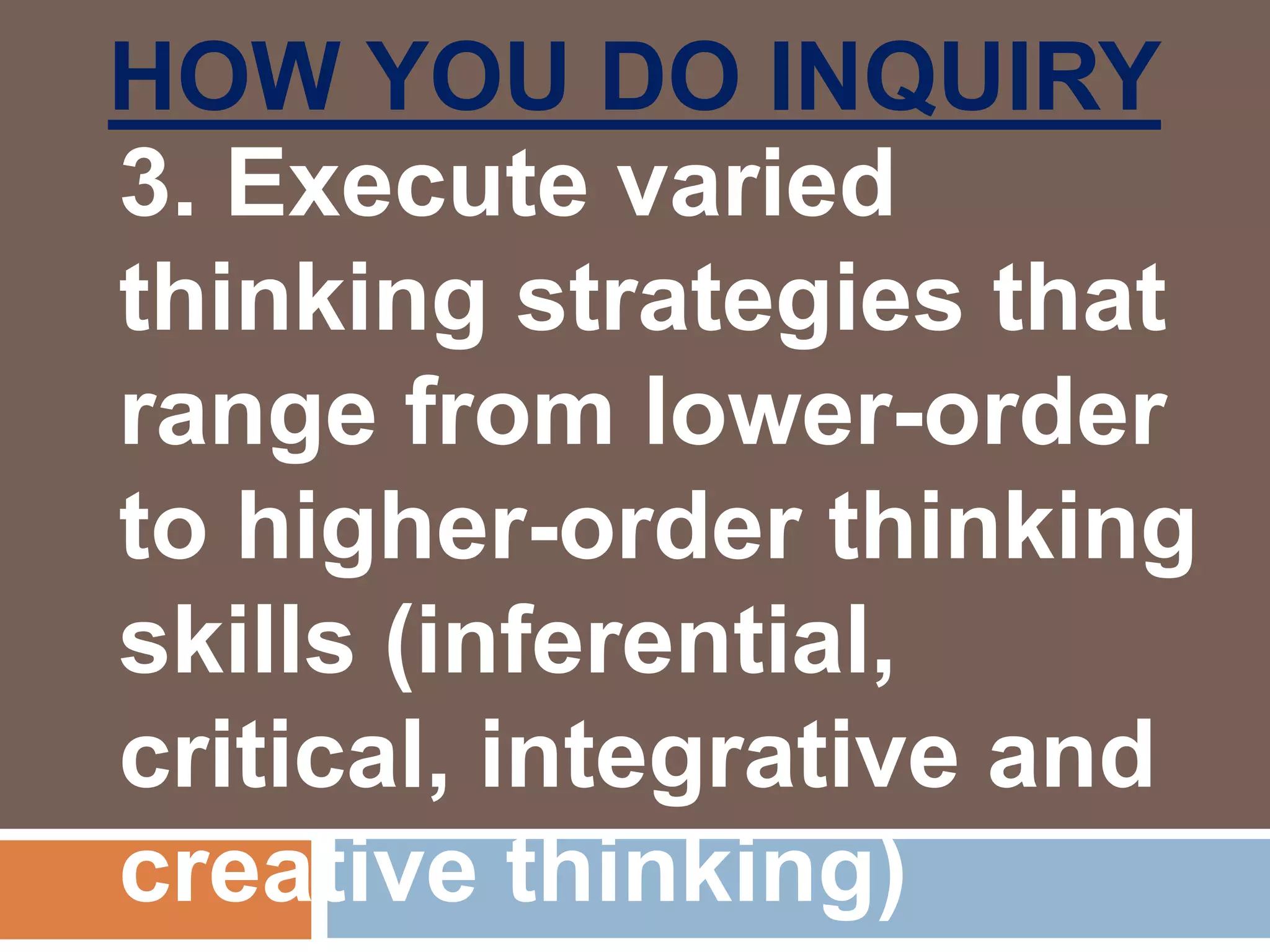 HOW YOU DO INQUIRY

3. Execute varied thinking strategies that range from lower-order to higher-order thinking skills (inferential, critical, integrative and creative thinking)